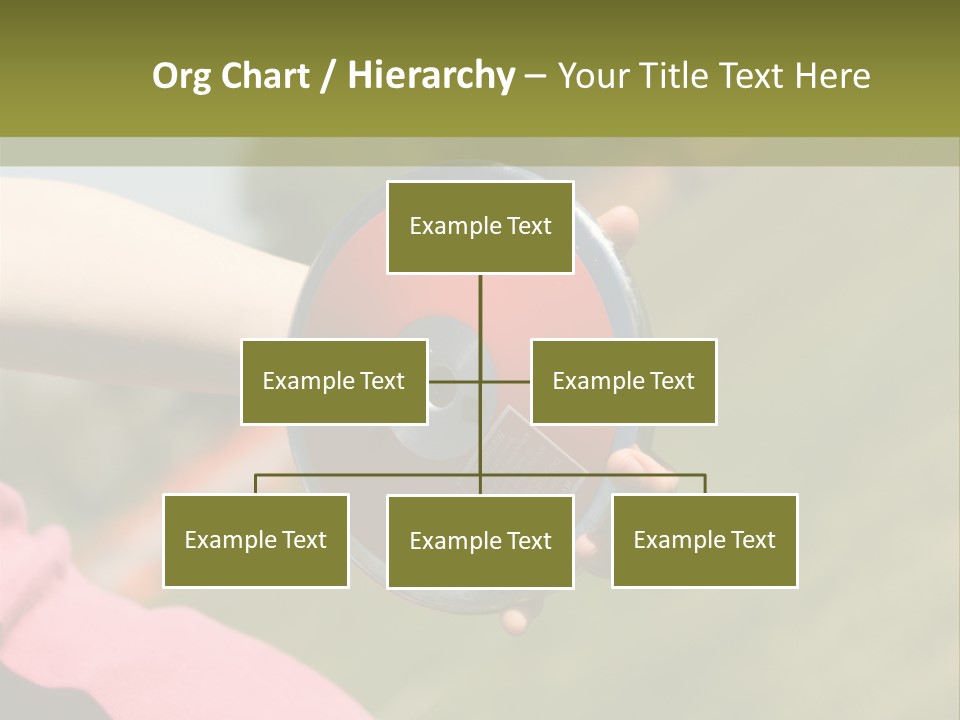 Org Chart / Hierarchy – Your Title Text Here

Example Text

Example Text

Example Text

Example Text

Example Text

Example Text